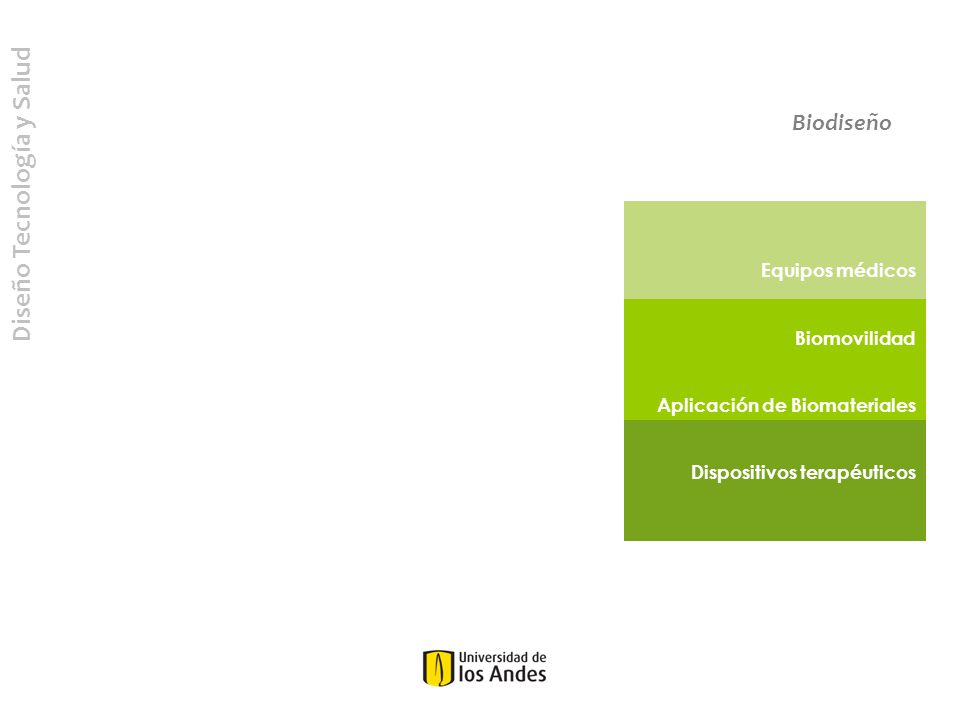 Diseño Tecnología y Salud

Biodiseño

Equipos médicos

Biomovilidad

Aplicación de Biomateriales

Dispositivos terapéuticos

Universidad de los Andes